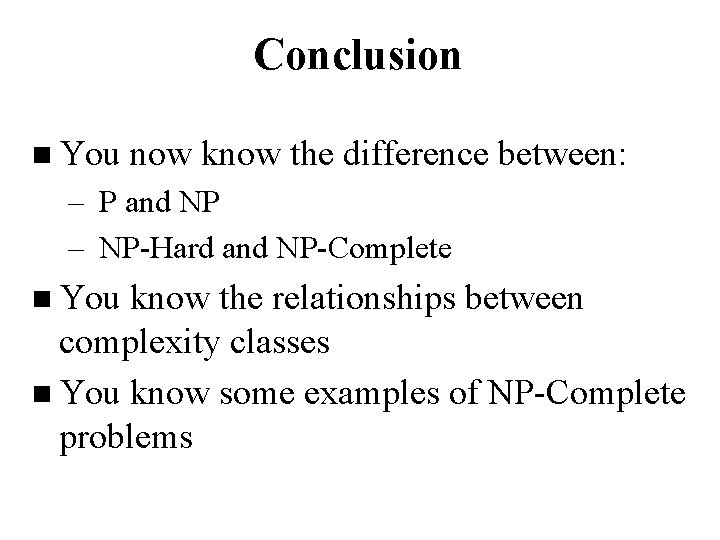 Conclusion

■ You now know the difference between:
– P and NP
– NP-Hard and NP-Complete
■ You know the relationships between complexity classes
■ You know some examples of NP-Complete problems